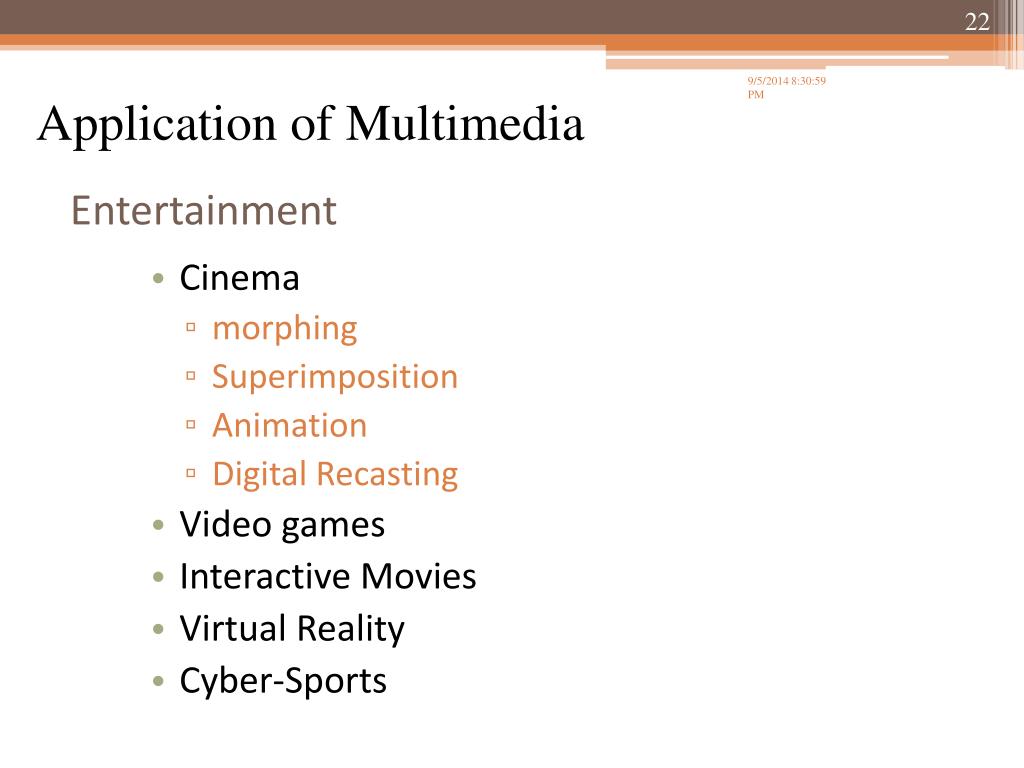 22

9/5/2014 8:30:59 PM

Application of Multimedia

Entertainment

• Cinema
  ▫ morphing
  ▫ Superimposition
  ▫ Animation
  ▫ Digital Recasting
• Video games
• Interactive Movies
• Virtual Reality
• Cyber-Sports